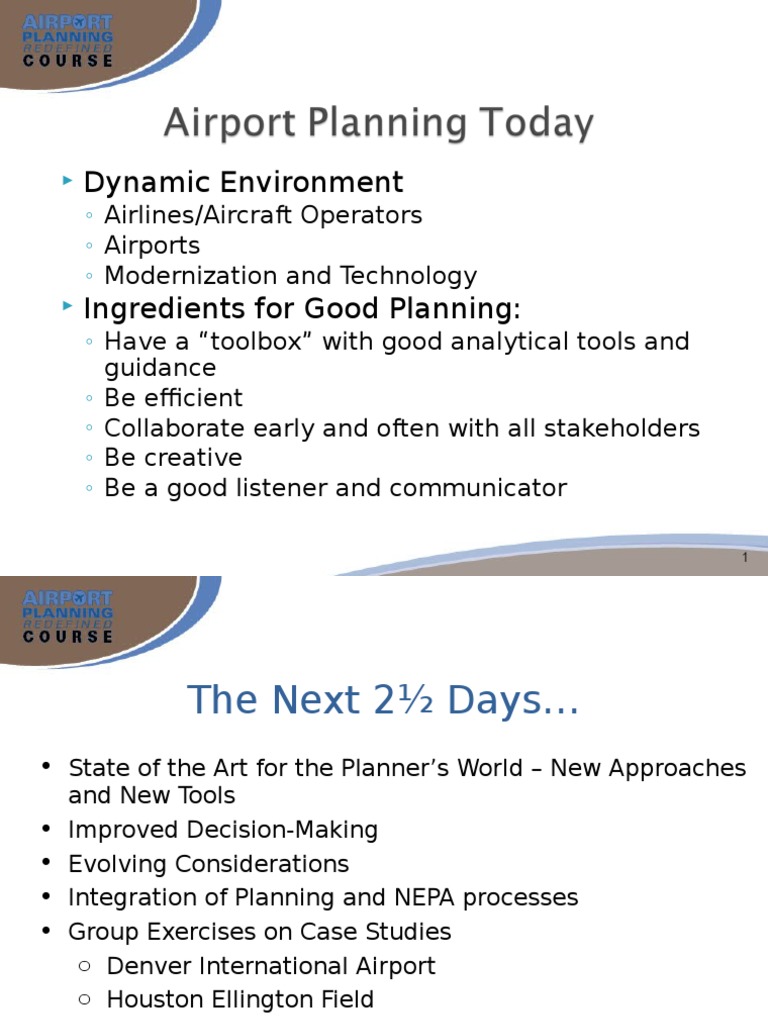 AIRPORT PLANNING REDEFINED COURSE

Airport Planning Today

‣ Dynamic Environment
◦ Airlines/Aircraft Operators
◦ Airports
◦ Modernization and Technology
‣ Ingredients for Good Planning:
◦ Have a “toolbox” with good analytical tools and guidance
◦ Be efficient
◦ Collaborate early and often with all stakeholders
◦ Be creative
◦ Be a good listener and communicator

1

AIRPORT PLANNING REDEFINED COURSE

The Next 2½ Days…

• State of the Art for the Planner’s World – New Approaches and New Tools
• Improved Decision-Making
• Evolving Considerations
• Integration of Planning and NEPA processes
• Group Exercises on Case Studies
○ Denver International Airport
○ Houston Ellington Field